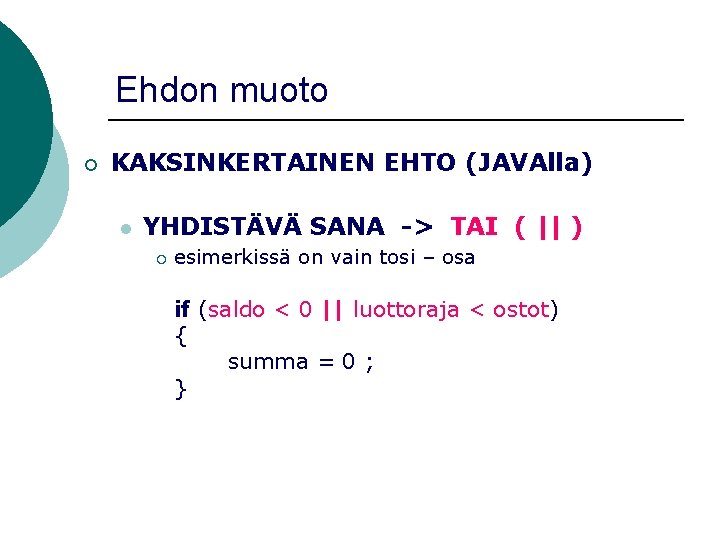 Ehdon muoto

KAKSINKERTAINEN EHTO (JAVAlla)

YHDISTÄVÄ SANA -> TAI ( || )

esimerkissä on vain tosi – osa

if (saldo < 0 || luottoraja < ostot)
{
summa = 0 ;
}